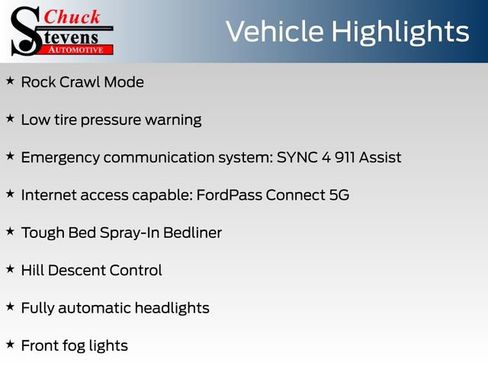 Chuck Stevens AUTOMOTIVE

Vehicle Highlights

★ Rock Crawl Mode

★ Low tire pressure warning

★ Emergency communication system: SYNC 4 911 Assist

★ Internet access capable: FordPass Connect 5G

★ Tough Bed Spray-In Bedliner

★ Hill Descent Control

★ Fully automatic headlights

★ Front fog lights